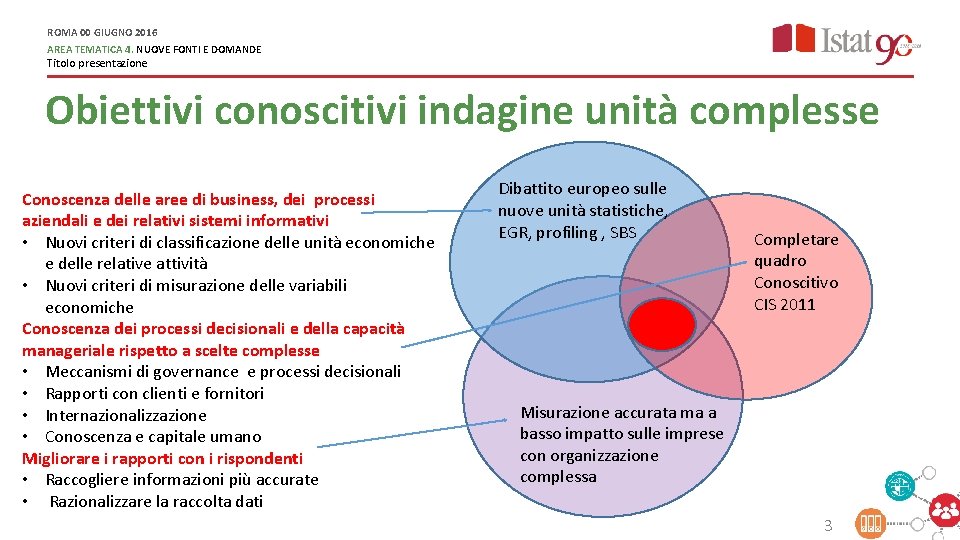 ROMA 00 GIUGNO 2016
AREA TEMATICA 4. NUOVE FONTI E DOMANDE
Titolo presentazione

Istat 90

Obiettivi conoscitivi indagine unità complesse

Conoscenza delle aree di business, dei processi aziendali e dei relativi sistemi informativi
• Nuovi criteri di classificazione delle unità economiche e delle relative attività
• Nuovi criteri di misurazione delle variabili economiche
Conoscenza dei processi decisionali e della capacità manageriale rispetto a scelte complesse
• Meccanismi di governance e processi decisionali
• Rapporti con clienti e fornitori
• Internazionalizzazione
• Conoscenza e capitale umano
Migliorare i rapporti con i rispondenti
• Raccogliere informazioni più accurate
• Razionalizzare la raccolta dati

Dibattito europeo sulle nuove unità statistiche, EGR, profiling , SBS

Completare quadro Conoscitivo CIS 2011

Misurazione accurata ma a basso impatto sulle imprese con organizzazione complessa

3